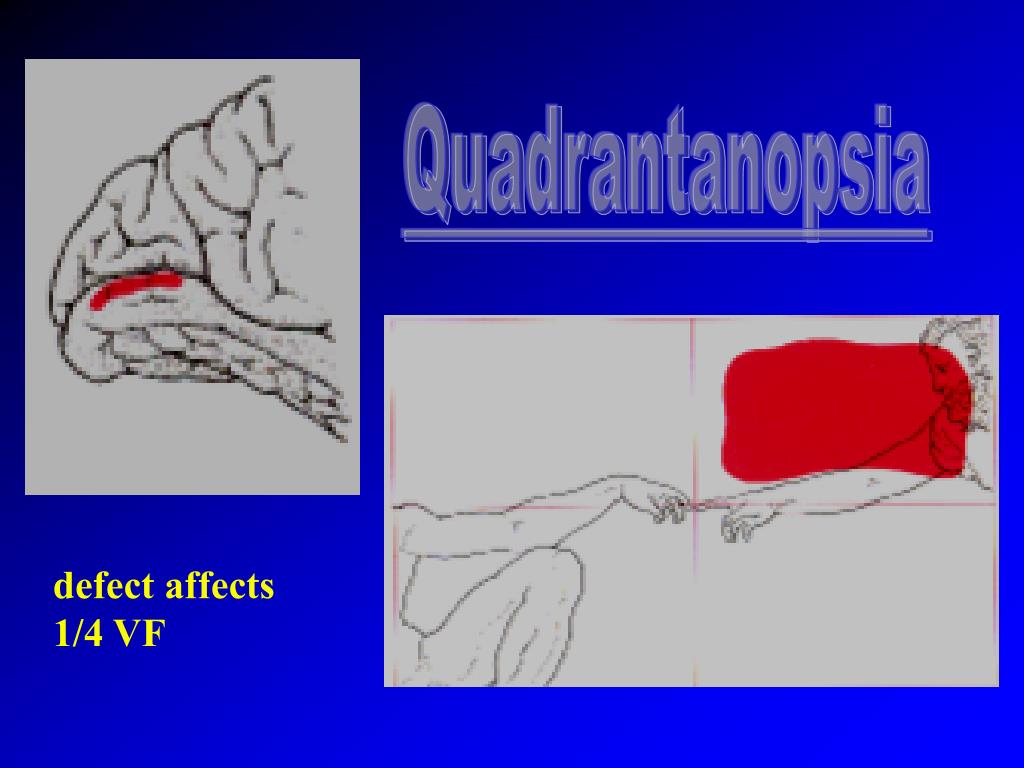 Quadrantanopsia

defect affects
1/4 VF